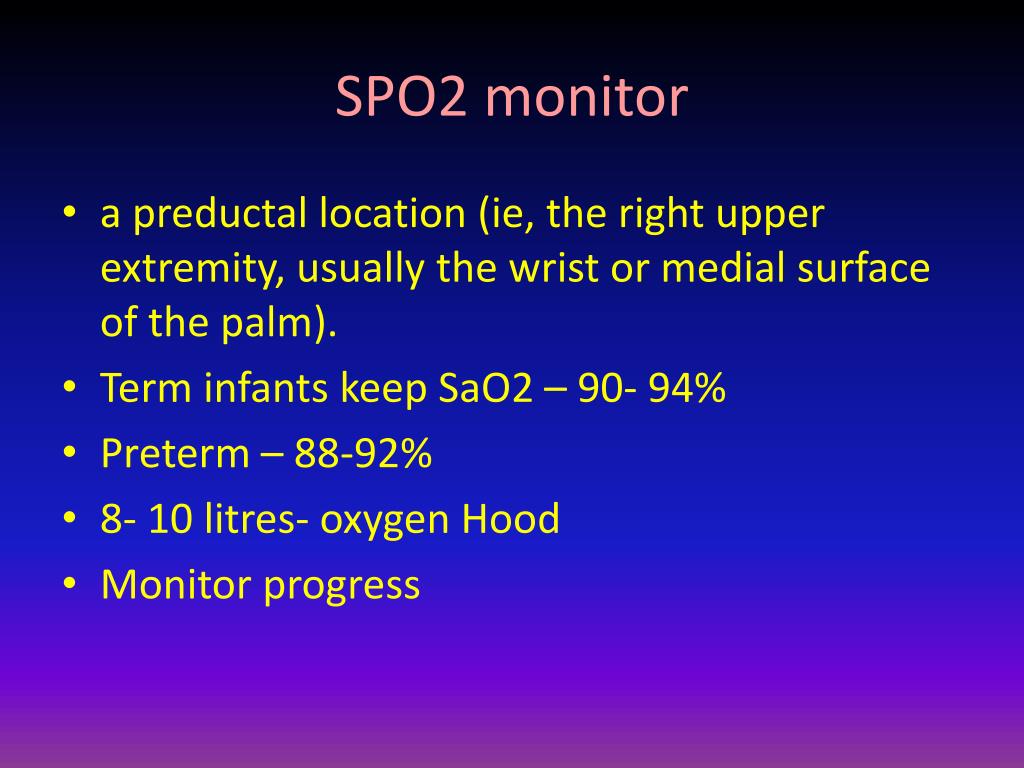 SPO2 monitor

• a preductal location (ie, the right upper extremity, usually the wrist or medial surface of the palm).
• Term infants keep SaO2 – 90- 94%
• Preterm – 88-92%
• 8- 10 litres- oxygen Hood
• Monitor progress